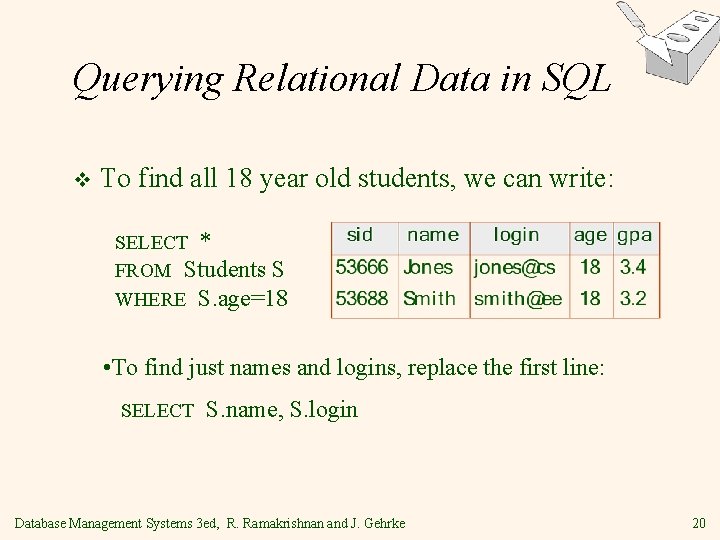 Querying Relational Data in SQL

❖ To find all 18 year old students, we can write:

SELECT *
FROM Students S
WHERE S.age=18

| sid | name | login | age | gpa |
|---|---|---|---|---|
| 53666 | Jones | jones@cs | 18 | 3.4 |
| 53688 | Smith | smith@ee | 18 | 3.2 |

•To find just names and logins, replace the first line:

SELECT S.name, S.login

Database Management Systems 3ed, R. Ramakrishnan and J. Gehrke

20